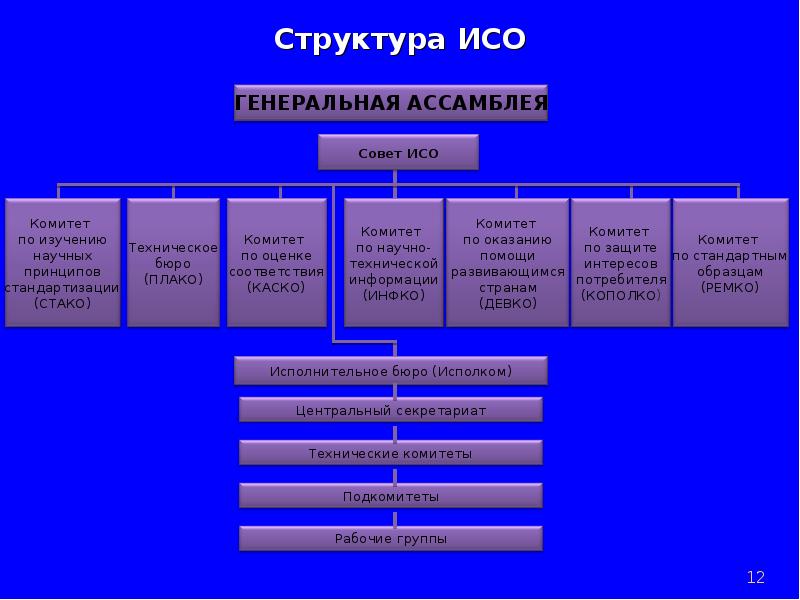 Структура ИСО

ГЕНЕРАЛЬНАЯ АССАМБЛЕЯ

Совет ИСО

Комитет по изучению научных принципов стандартизации (СТАКО)

Техническое бюро (ПЛАКО)

Комитет по оценке соответствия (КАСКО)

Комитет по научно-технической информации (ИНФКО)

Комитет по оказанию помощи развивающимся странам (ДЕВКО)

Комитет по защите интересов потребителя (КОПОЛКО)

Комитет по стандартным образцам (РЕМКО)

Исполнительное бюро (Исполком)

Центральный секретариат

Технические комитеты

Подкомитеты

Рабочие группы

12